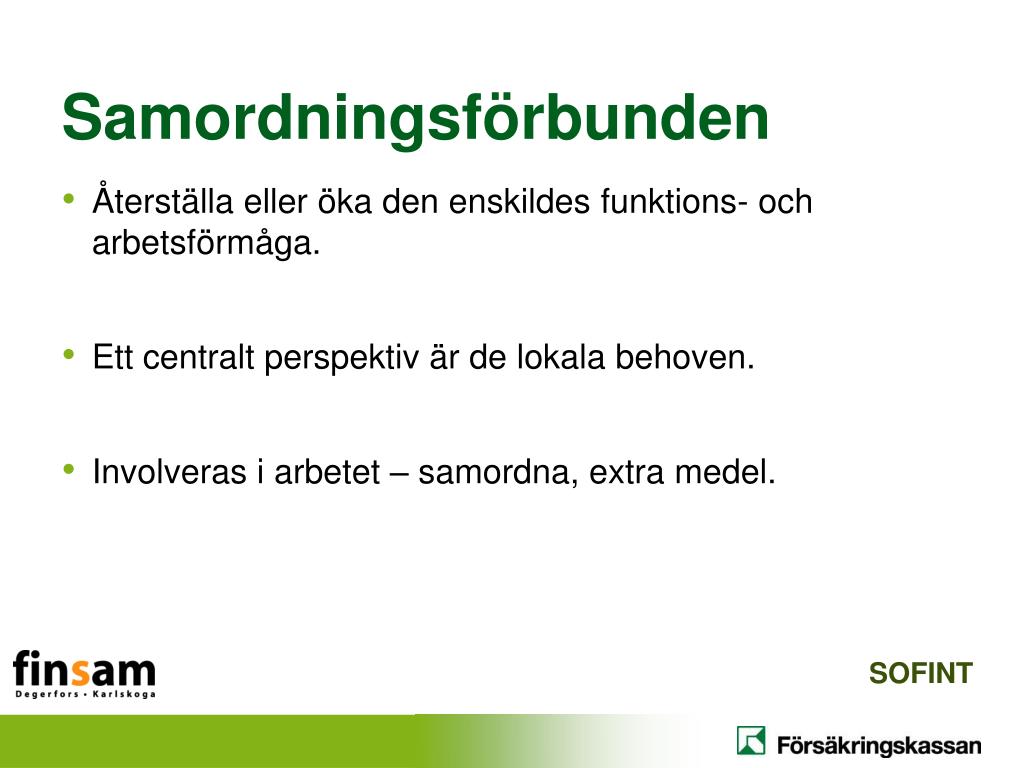 Samordningsförbunden

• Återställa eller öka den enskildes funktions- och arbetsförmåga.

• Ett centralt perspektiv är de lokala behoven.

• Involveras i arbetet – samordna, extra medel.

finsam
Degerfors • Karlskoga

SOFINT

Försäkringskassan